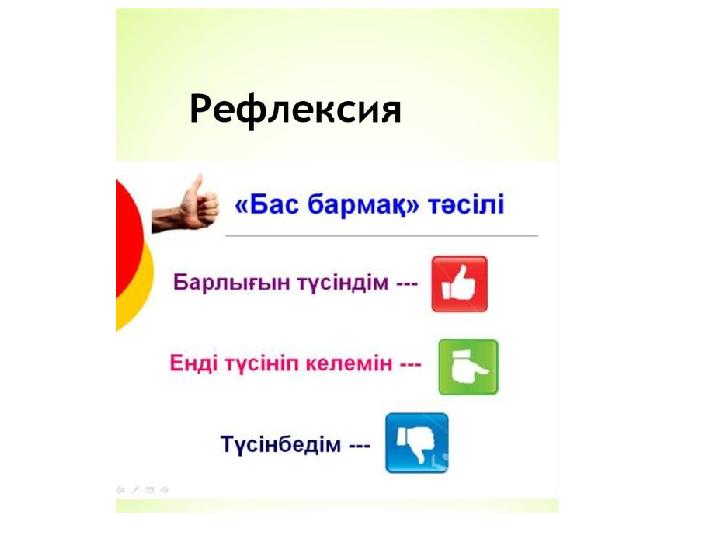 Рефлексия

«Бас бармақ» тәсілі

Барлығын түсіндім ---

Енді түсініп келемін ---

Түсінбедім ---